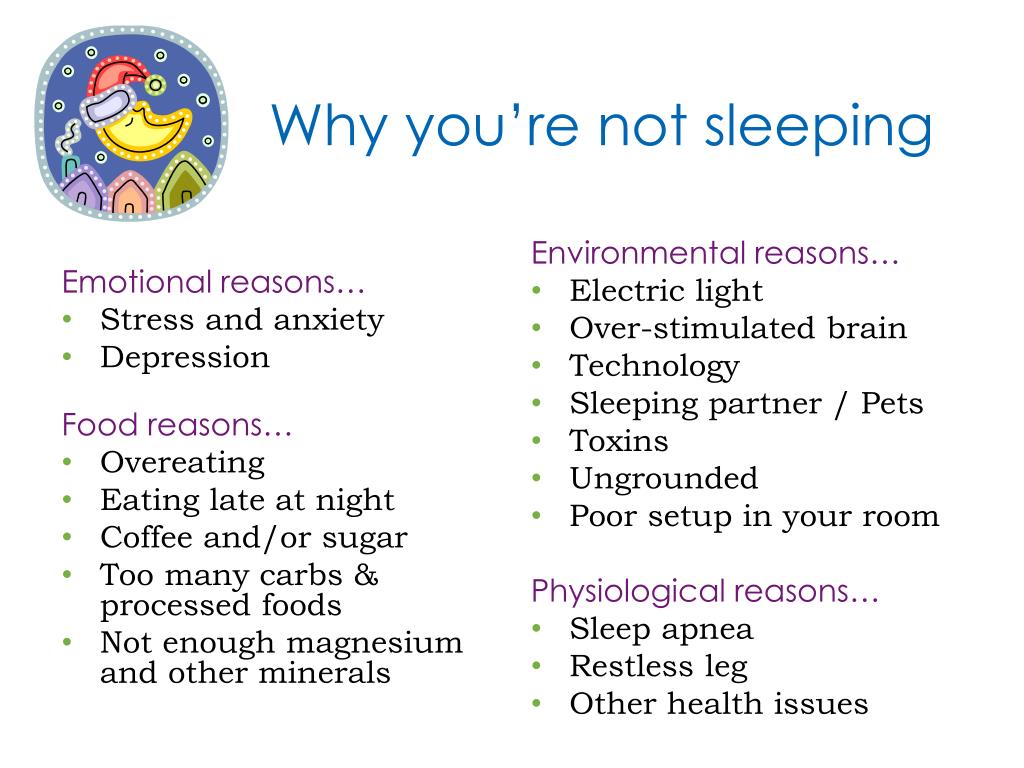 Why you're not sleeping

Emotional reasons…
• Stress and anxiety
• Depression

Food reasons…
• Overeating
• Eating late at night
• Coffee and/or sugar
• Too many carbs & processed foods
• Not enough magnesium and other minerals

Environmental reasons…
• Electric light
• Over-stimulated brain
• Technology
• Sleeping partner / Pets
• Toxins
• Ungrounded
• Poor setup in your room

Physiological reasons…
• Sleep apnea
• Restless leg
• Other health issues